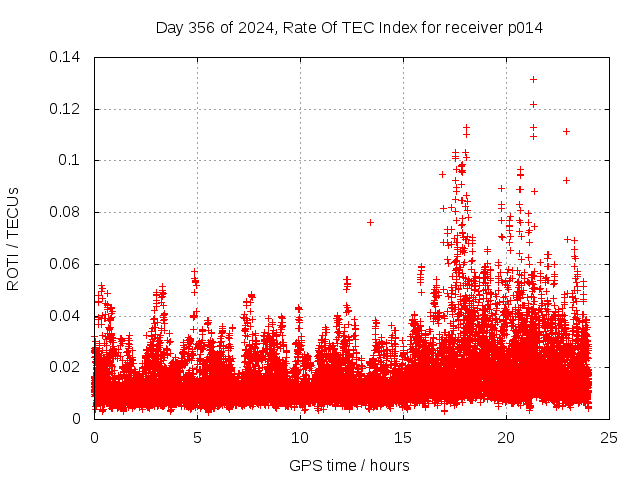 Day 356 of 2024, Rate Of TEC Index for receiver p014

ROTI / TECUs

0.14
0.12
0.1
0.08
0.06
0.04
0.02
0

0
5
10
15
20
25

GPS time / hours